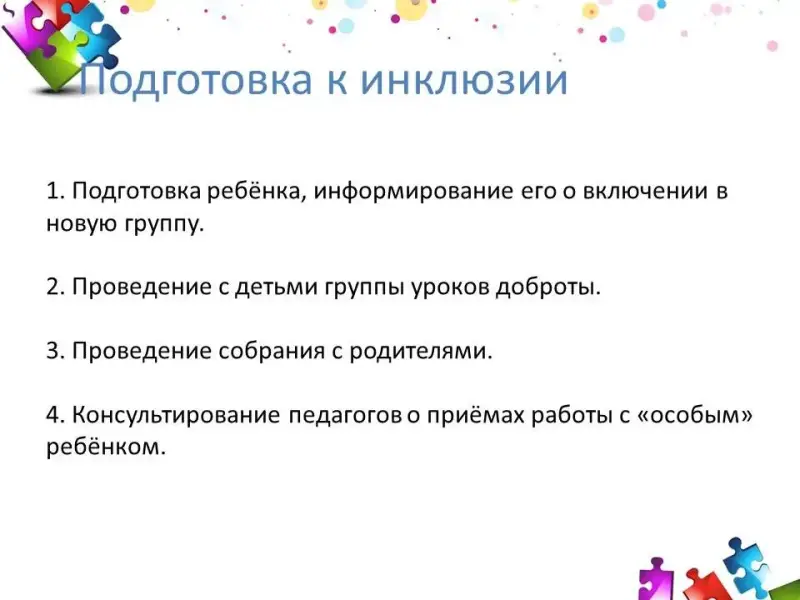 Подготовка к инклюзии

1. Подготовка ребёнка, информирование его о включении в новую группу.

2. Проведение с детьми группы уроков доброты.

3. Проведение собрания с родителями.

4. Консультирование педагогов о приёмах работы с «особым» ребёнком.